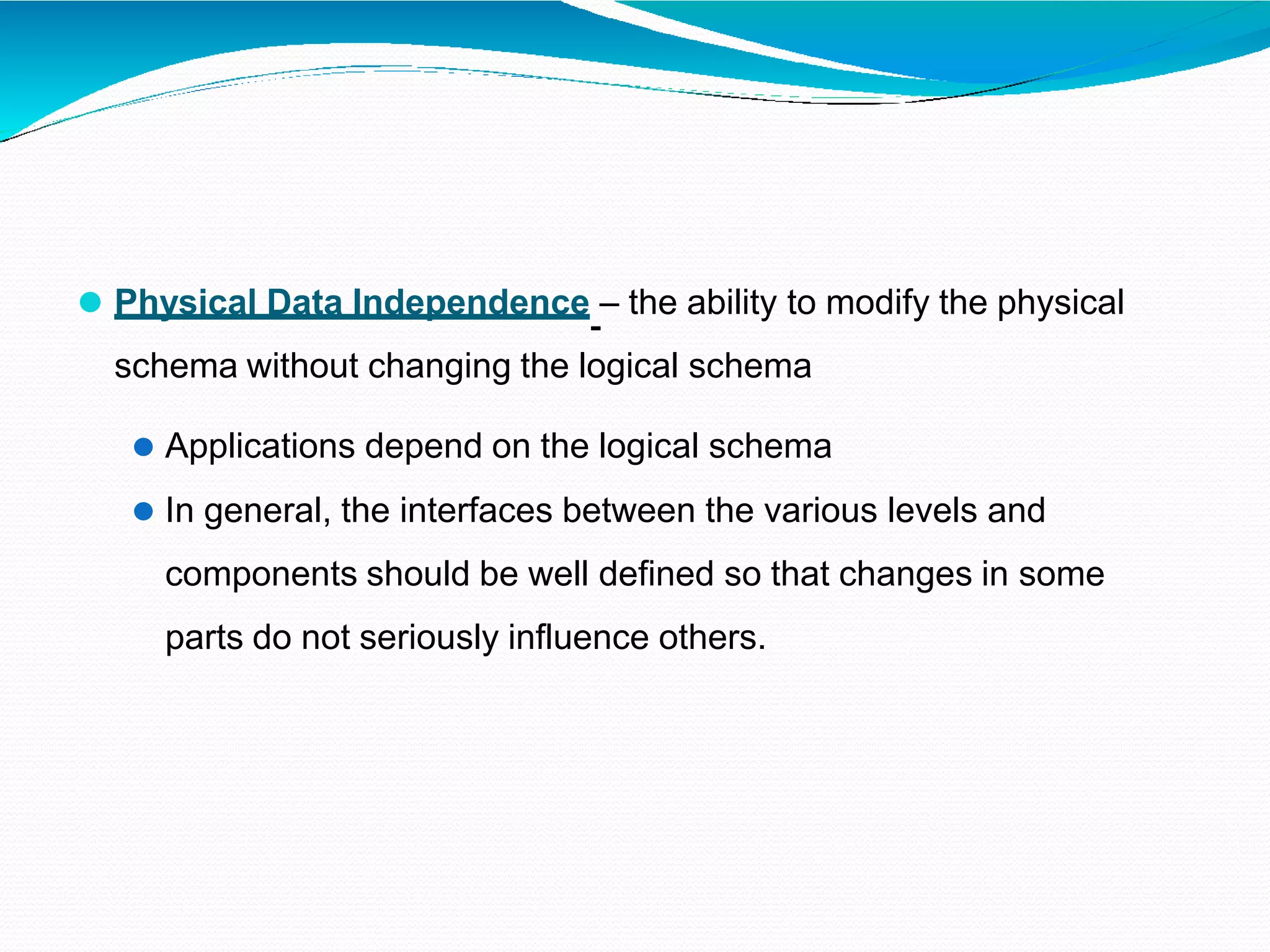 Physical Data Independence – the ability to modify the physical schema without changing the logical schema

Applications depend on the logical schema

In general, the interfaces between the various levels and components should be well defined so that changes in some parts do not seriously influence others.